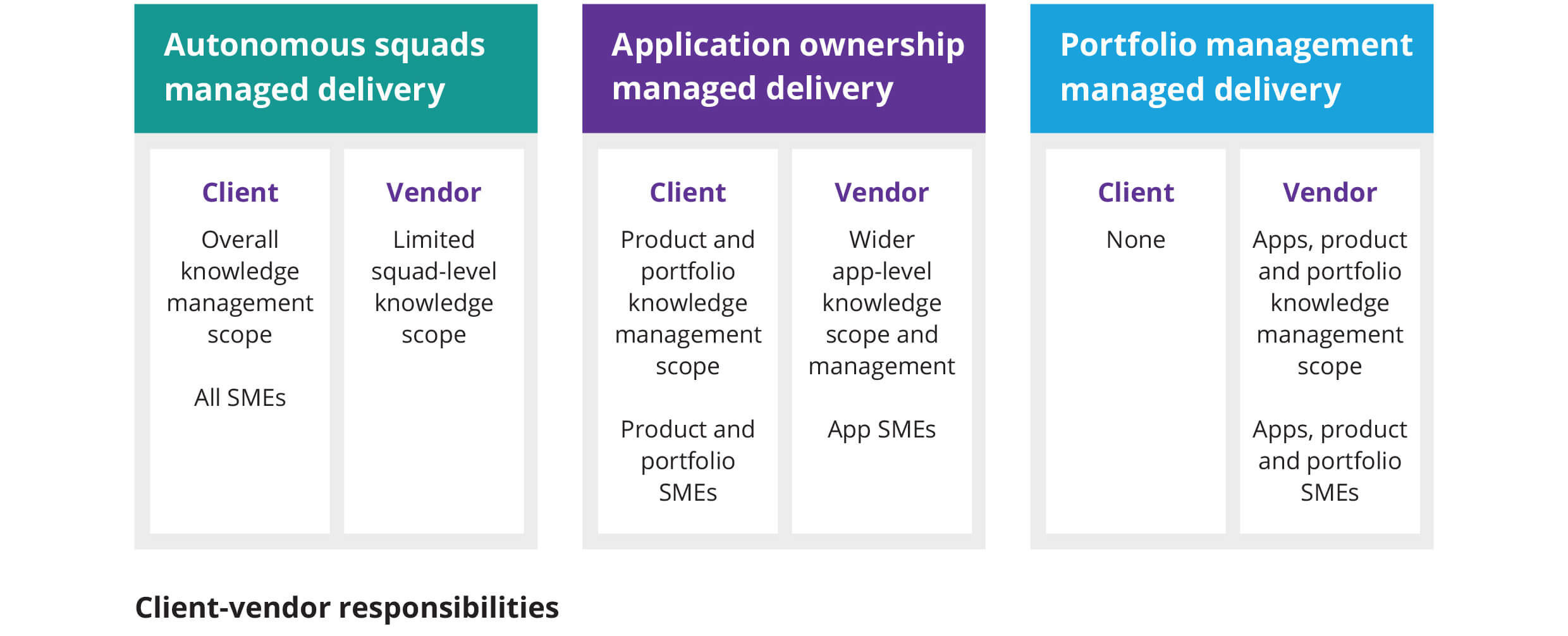 Autonomous squads managed delivery

Client

Overall knowledge management scope

All SMEs

Vendor

Limited squad-level knowledge scope

Application ownership managed delivery

Client

Product and portfolio knowledge management scope

Product and portfolio SMEs

Vendor

Wider app-level knowledge scope and management

App SMEs

Portfolio management managed delivery

Client

None

Vendor

Apps, product and portfolio knowledge management scope

Apps, product and portfolio SMEs

Client-vendor responsibilities